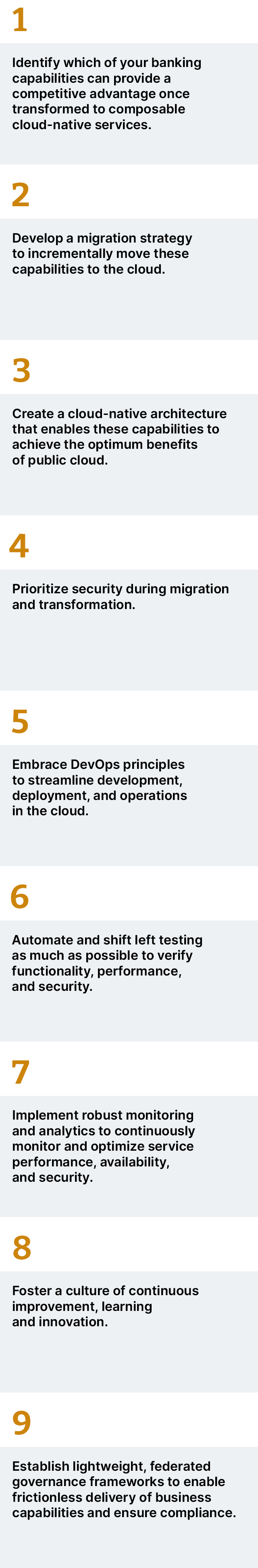 1

Identify which of your banking capabilities can provide a competitive advantage once transformed to composable cloud-native services.

2

Develop a migration strategy to incrementally move these capabilities to the cloud.

3

Create a cloud-native architecture that enables these capabilities to achieve the optimum benefits of public cloud.

4

Prioritize security during migration and transformation.

5

Embrace DevOps principles to streamline development, deployment, and operations in the cloud.

6

Automate and shift left testing as much as possible to verify functionality, performance, and security.

7

Implement robust monitoring and analytics to continuously monitor and optimize service performance, availability, and security.

8

Foster a culture of continuous improvement, learning and innovation.

9

Establish lightweight, federated governance frameworks to enable frictionless delivery of business capabilities and ensure compliance.